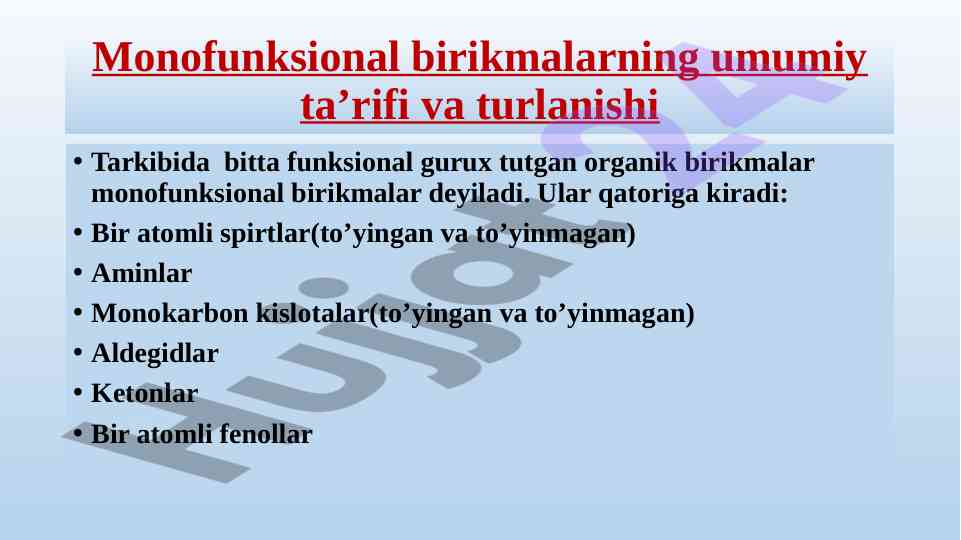 Monofunksional birikmalarning umumiy ta’rifi va turlanishi

• Tarkibida bitta funksional gurux tutgan organik birikmalar monofunksional birikmalar deyiladi. Ular qatoriga kiradi:
• Bir atomli spirtlar(to’yingan va to’yinmagan)
• Aminlar
• Monokarbon kislotalar(to’yingan va to’yinmagan)
• Aldegidlar
• Ketonlar
• Bir atomli fenollar

Hujjat24